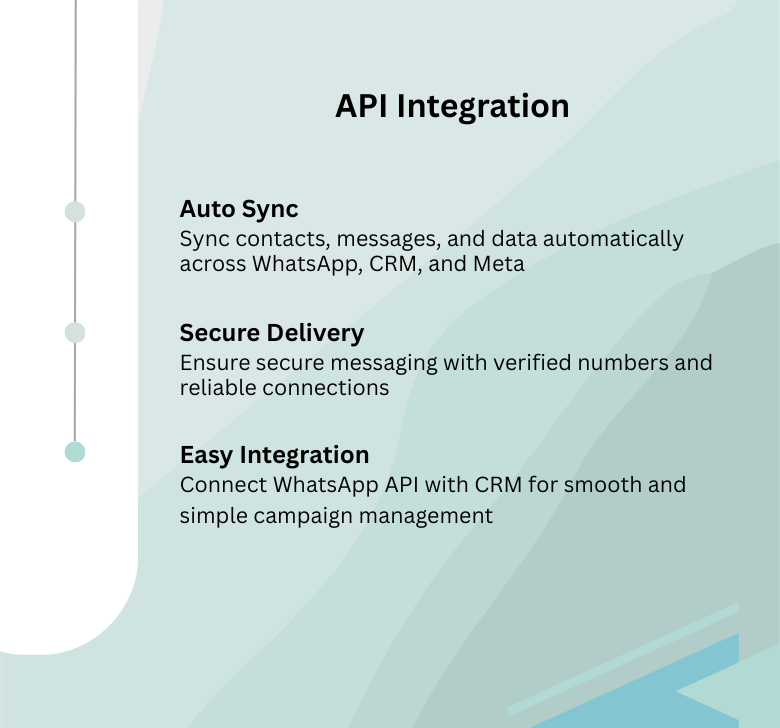 API Integration

Auto Sync
Sync contacts, messages, and data automatically across WhatsApp, CRM, and Meta

Secure Delivery
Ensure secure messaging with verified numbers and reliable connections

Easy Integration
Connect WhatsApp API with CRM for smooth and simple campaign management